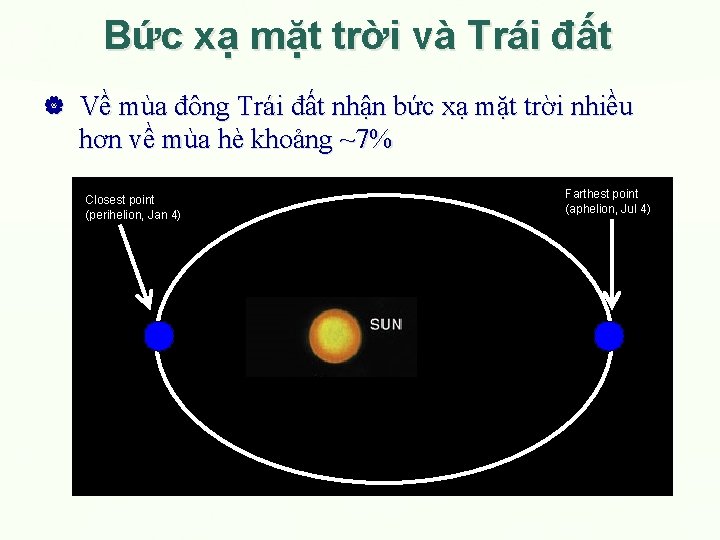 Bức xạ mặt trời và Trái đất

Về mùa đông Trái đất nhận bức xạ mặt trời nhiều hơn về mùa hè khoảng ~7%

Closest point (perihelion, Jan 4)

Farthest point (aphelion, Jul 4)

SUN